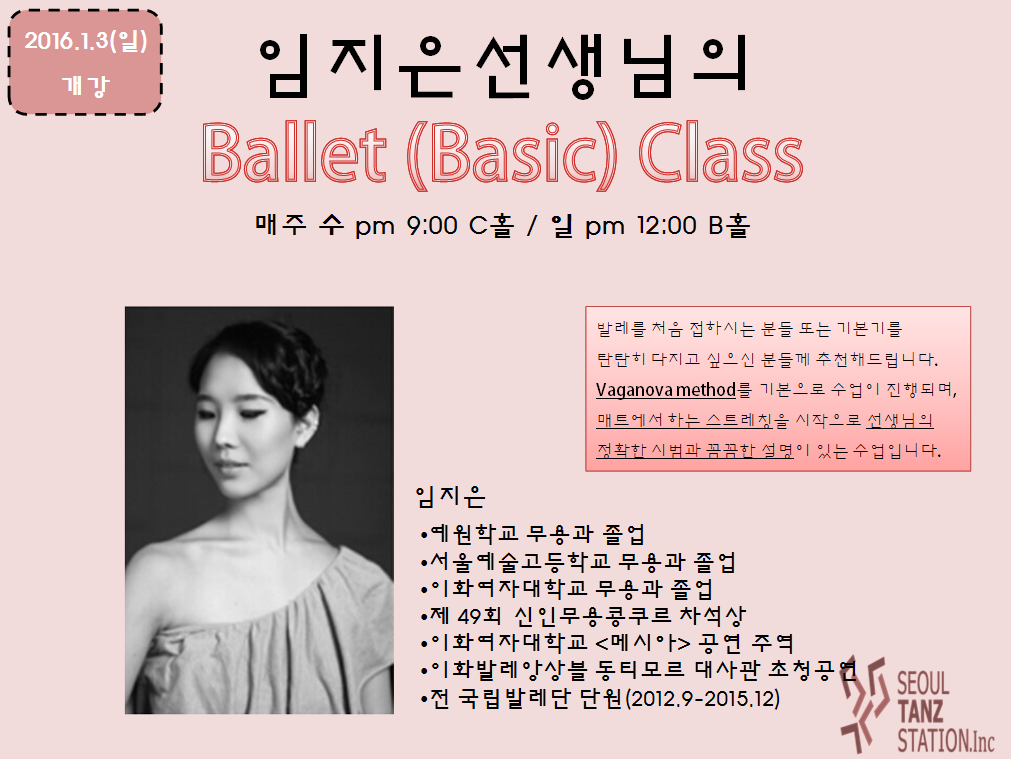 2016.1.3(일)
개강

임지은선생님의
Ballet (Basic) Class

매주 수 pm 9:00 C홀 / 일 pm 12:00 B홀

발레를 처음 접하시는 분들 또는 기본기를 탄탄히 다지고 싶으신 분들께 추천해드립니다. Vaganova method를 기본으로 수업이 진행되며, 매트에서 하는 스트레칭을 시작으로 선생님의 정확한 시범과 꼼꼼한 설명이 있는 수업입니다.

임지은
•예원학교 무용과 졸업
•서울예술고등학교 무용과 졸업
•이화여자대학교 무용과 졸업
•제 49회 신인무용콩쿠르 차석상
•이화여자대학교 <메시아> 공연 주역
•이화발레앙상블 동티모르 대사관 초청공연
•전 국립발레단 단원(2012.9-2015.12)

SEOUL TANZ STATION.Inc